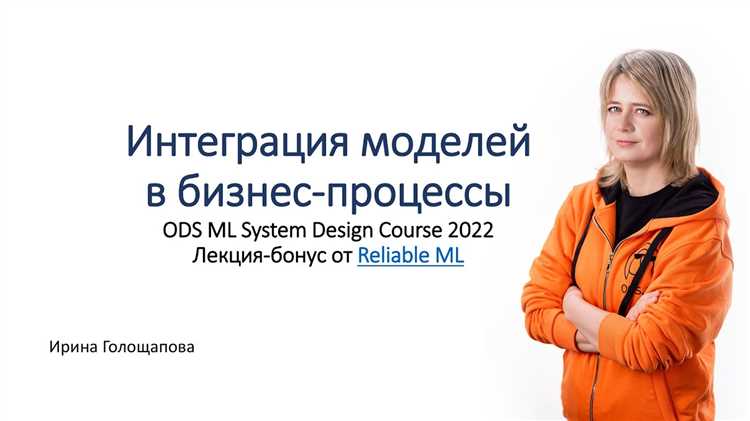 Интеграция моделей в бизнес-процессы
ODS ML System Design Course 2022
Лекция-бонус от Reliable ML

Ирина Голощапова